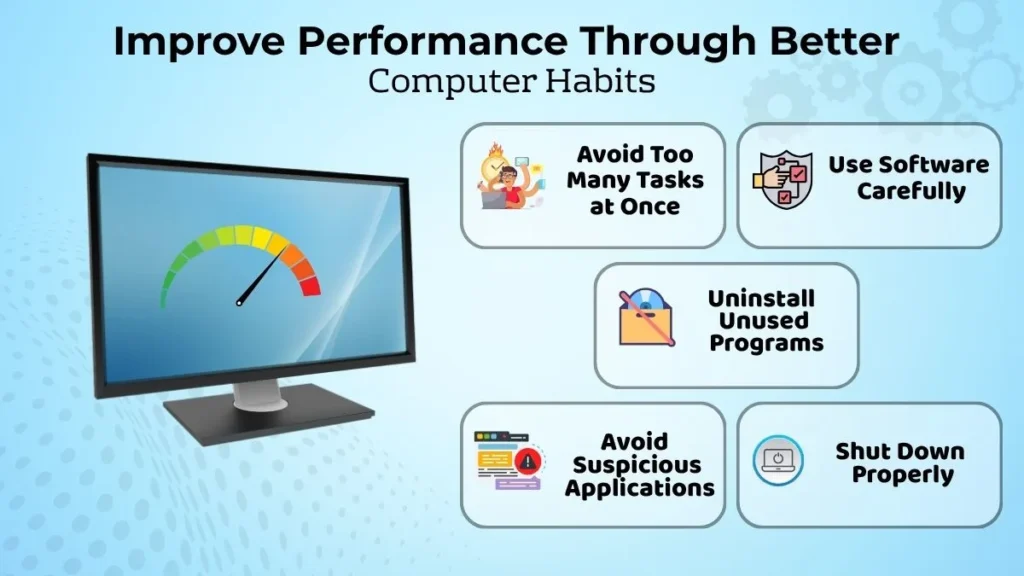 Improve Performance Through Better
Computer Habits

Avoid Too Many Tasks at Once

Use Software Carefully

Uninstall Unused Programs

Avoid Suspicious Applications

Shut Down Properly